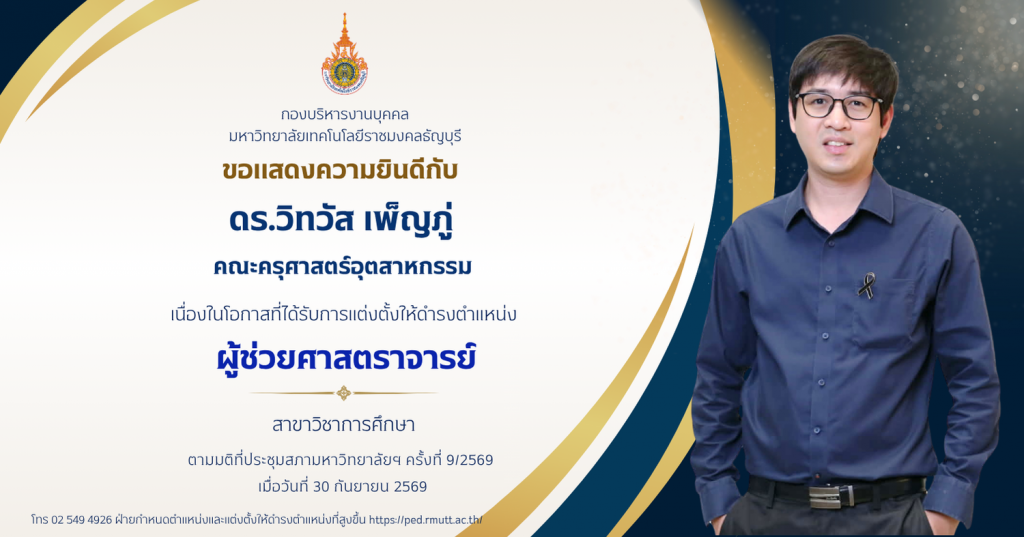 กองบริหารงานบุคคล
มหาวิทยาลัยเทคโนโลยีราชมงคลธัญบุรี

ขอแสดงความยินดีกับ

ดร.วิทวัส เพ็ญภู่

คณะครุศาสตร์อุตสาหกรรม

เนื่องในโอกาสที่ได้รับการแต่งตั้งให้ดำรงตำแหน่ง

ผู้ช่วยศาสตราจารย์

สาขาวิชาการศึกษา

ตามมติที่ประชุมสภามหาวิทยาลัยฯ ครั้งที่ 9/2569
เมื่อวันที่ 30 กันยายน 2569

โทร 02 549 4926 ฝ่ายกำหนดตำแหน่งและแต่งตั้งให้ดำรงตำแหน่งที่สูงขึ้น https://ped.rmutt.ac.th/